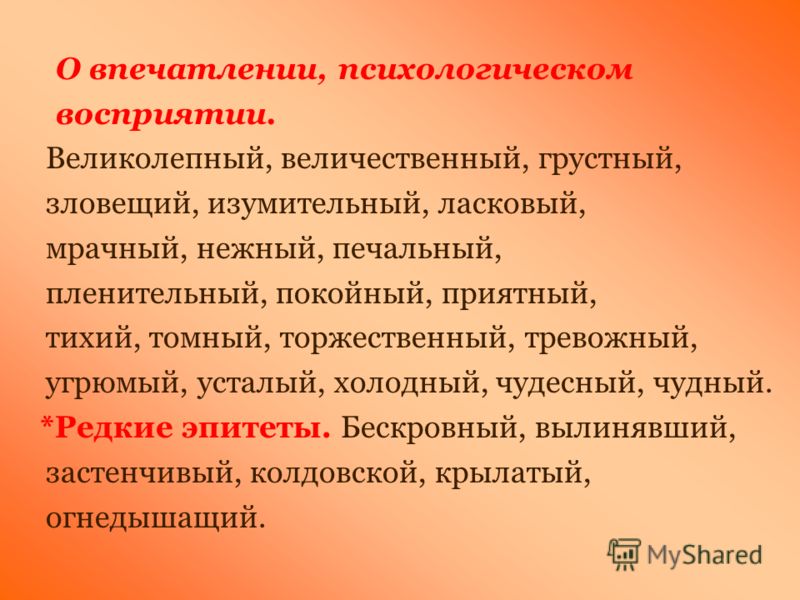 О впечатлении, психологическом восприятии.

Великолепный, величественный, грустный, зловещий, изумительный, ласковый, мрачный, нежный, печальный, пленительный, покойный, приятный, тихий, томный, торжественный, тревожный, угрюмый, усталый, холодный, чудесный, чудный.

*Редкие эпитеты. Бескровный, вылинявший, застенчивый, колдовской, крылатый, огнедышащий.

MyShared